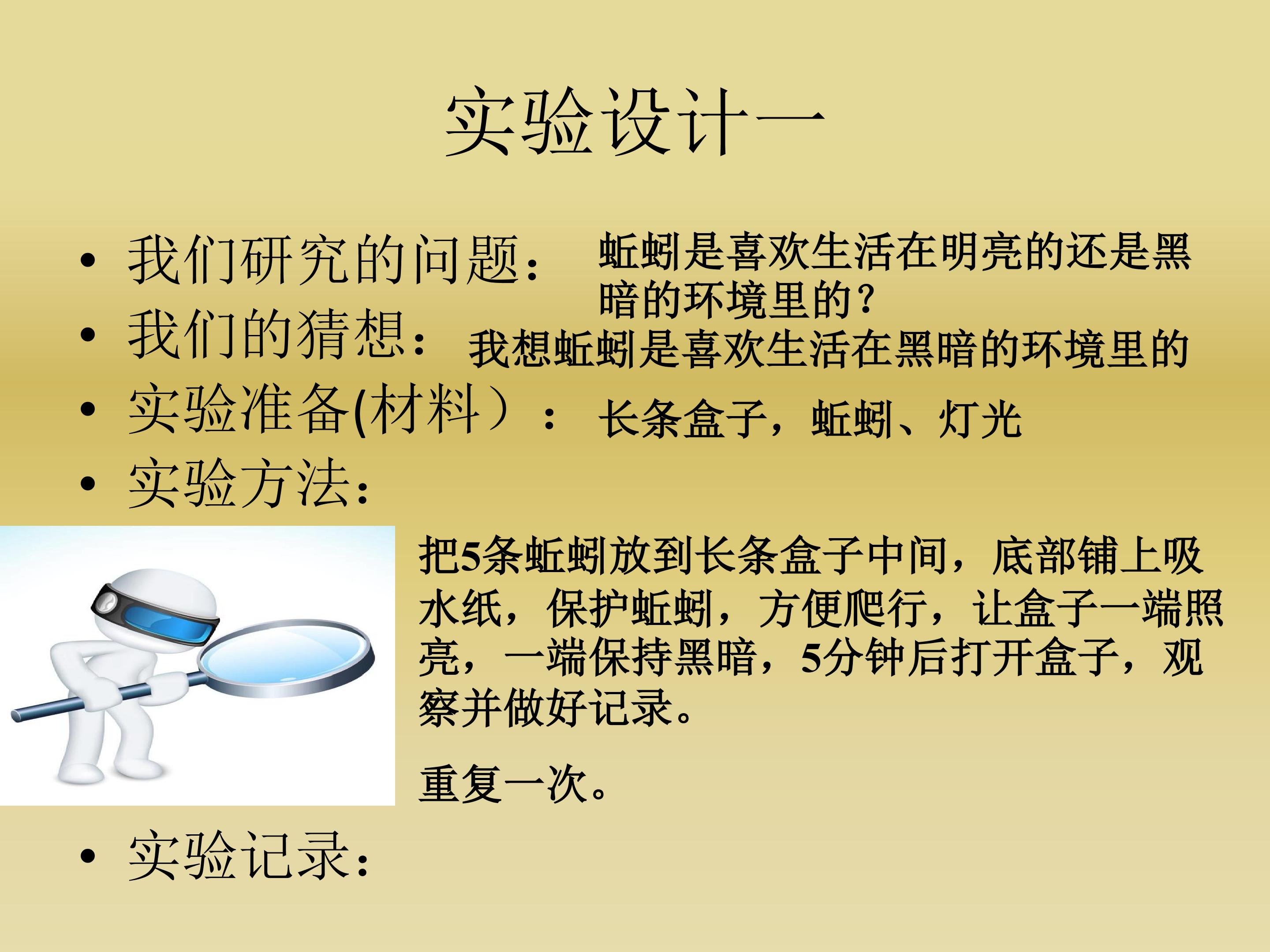 实验设计一

• 我们研究的问题： 蚯蚓是喜欢生活在明亮的还是黑暗的环境里的？
• 我们的猜想： 我想蚯蚓是喜欢生活在黑暗的环境里的
• 实验准备(材料）： 长条盒子，蚯蚓、灯光
• 实验方法：

把5条蚯蚓放到长条盒子中间，底部铺上吸水纸，保护蚯蚓，方便爬行，让盒子一端照亮，一端保持黑暗，5分钟后打开盒子，观察并做好记录。

重复一次。

• 实验记录：